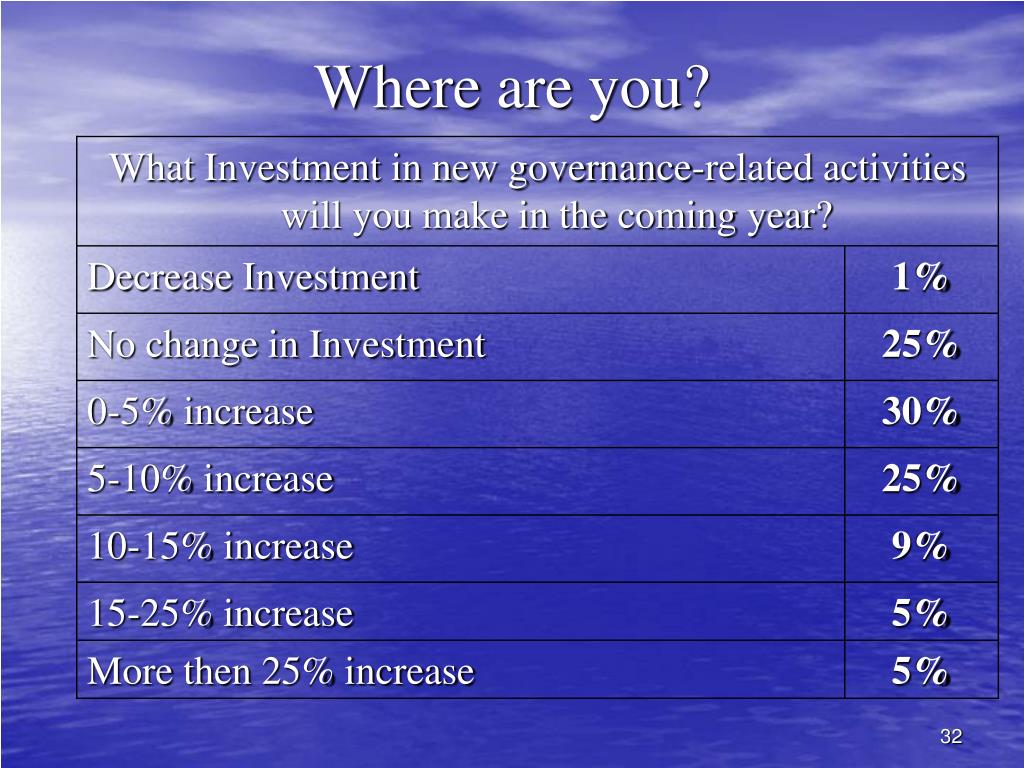 Where are you?

| What Investment in new governance-related activities will you make in the coming year? | |
|---|---|
| Decrease Investment | 1% |
| No change in Investment | 25% |
| 0-5% increase | 30% |
| 5-10% increase | 25% |
| 10-15% increase | 9% |
| 15-25% increase | 5% |
| More then 25% increase | 5% |

32